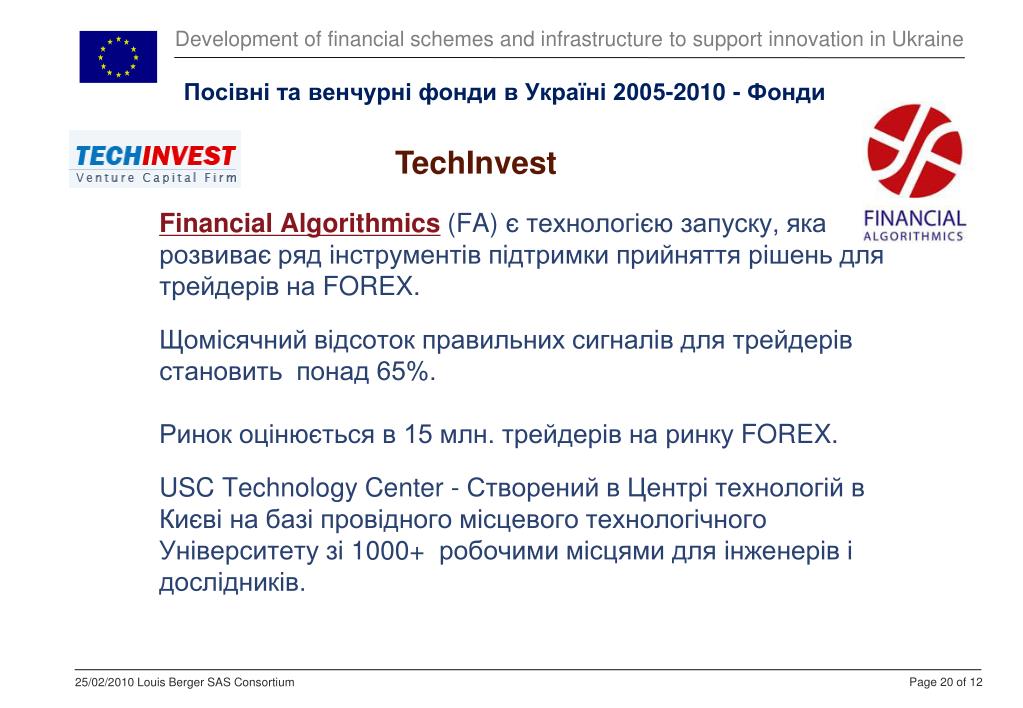 Development of financial schemes and infrastructure to support innovation in Ukraine

Посівні та венчурні фонди в Україні 2005-2010 - Фонди

TECHINVEST
Venture Capital Firm

TechInvest

FINANCIAL
ALGORITHMICS

Financial Algorithmics (FA) є технологією запуску, яка розвиває ряд інструментів підтримки прийняття рішень для трейдерів на FOREX.

Щомісячний відсоток правильних сигналів для трейдерів становить понад 65%.

Ринок оцінюється в 15 млн. трейдерів на ринку FOREX.

USC Technology Center - Створений в Центрі технологій в Києві на базі провідного місцевого технологічного Університету зі 1000+ робочими місцями для інженерів і дослідників.

25/02/2010 Louis Berger SAS Consortium

Page 20 of 12